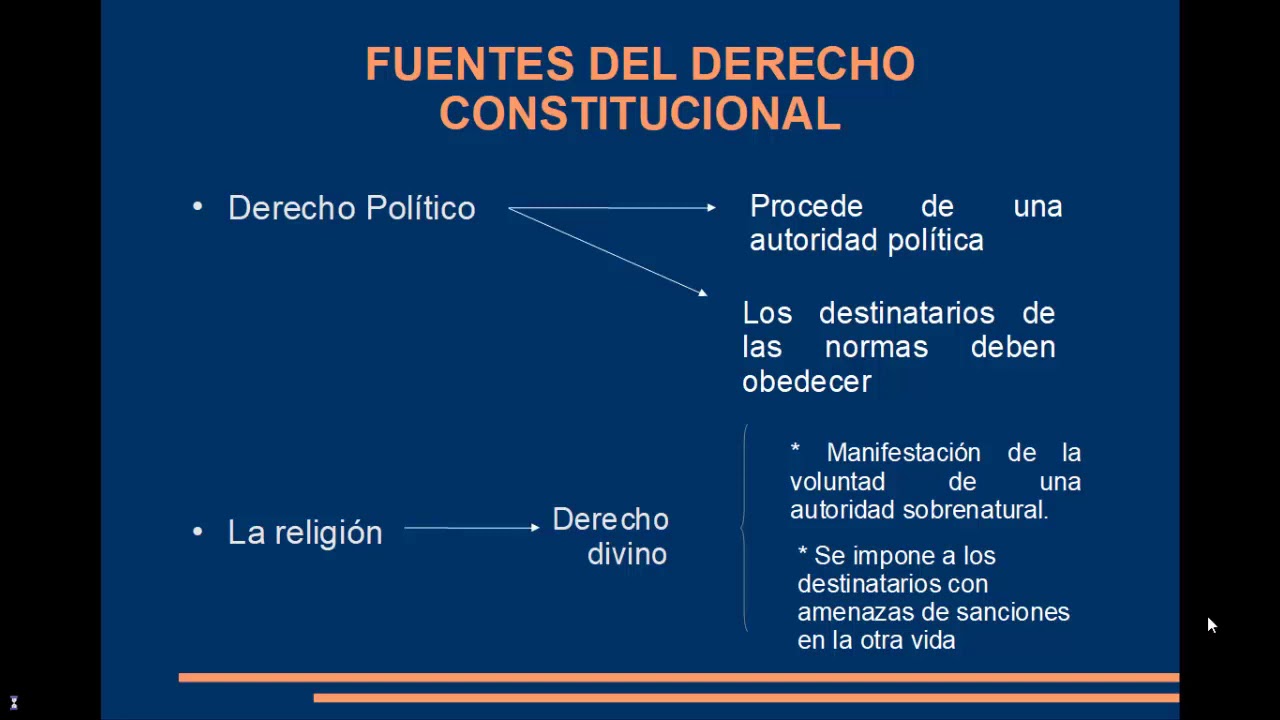 FUENTES DEL DERECHO CONSTITUCIONAL

• Derecho Político

Procede de una autoridad política

Los destinatarios de las normas deben obedecer

• La religión

Derecho divino

* Manifestación de la voluntad de una autoridad sobrenatural.

* Se impone a los destinatarios con amenazas de sanciones en la otra vida